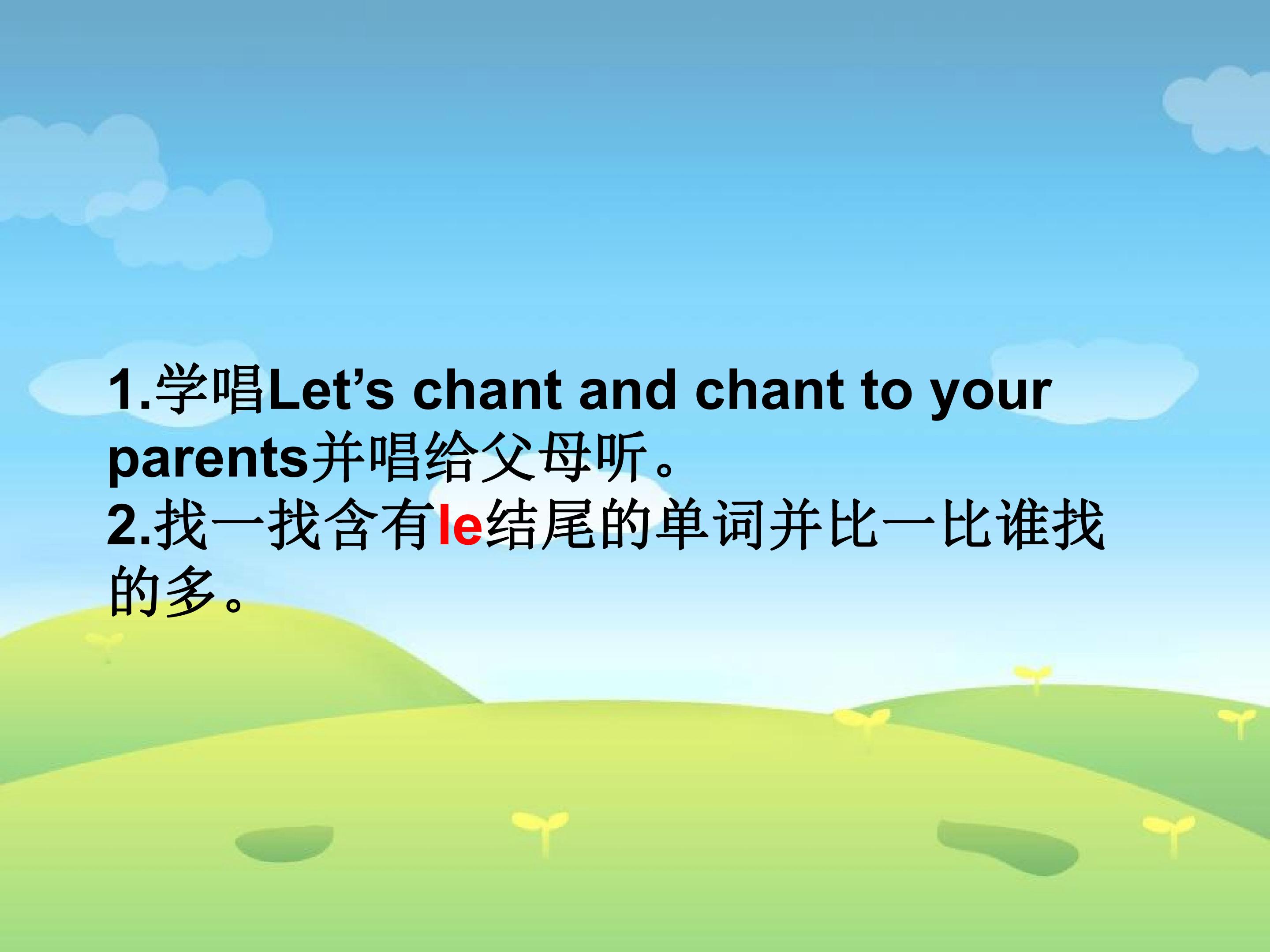 1.学唱Let's chant and chant to your parents并唱给父母听。

2.找一找含有le结尾的单词并比一比谁找的多。